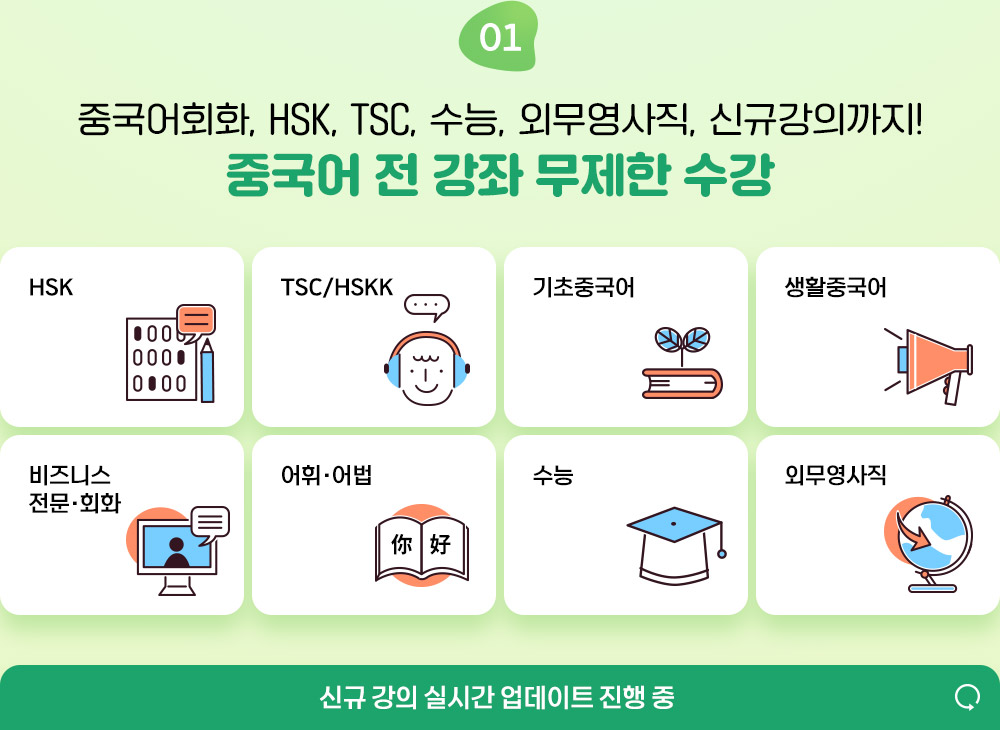 01

중국어회화, HSK, TSC, 수능, 외무영사직, 신규강의까지!
중국어 전 강좌 무제한 수강

HSK

TSC/HSKK

기초중국어

생활중국어

비즈니스 전문·회화

어휘·어법

你 好

수능

외무영사직

신규 강의 실시간 업데이트 진행 중